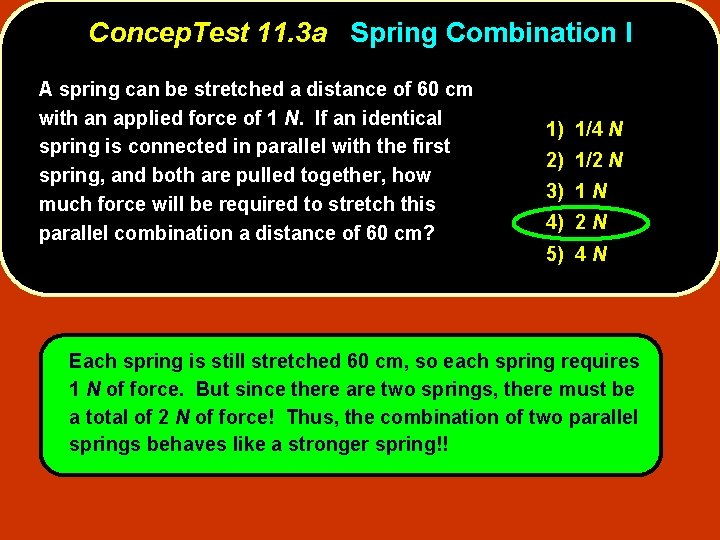 ConcepTest 11.3a Spring Combination I

A spring can be stretched a distance of 60 cm with an applied force of 1 N. If an identical spring is connected in parallel with the first spring, and both are pulled together, how much force will be required to stretch this parallel combination a distance of 60 cm?

1) 1/4 N
2) 1/2 N
3) 1 N
4) 2 N
5) 4 N

Each spring is still stretched 60 cm, so each spring requires 1 N of force. But since there are two springs, there must be a total of 2 N of force! Thus, the combination of two parallel springs behaves like a stronger spring!!